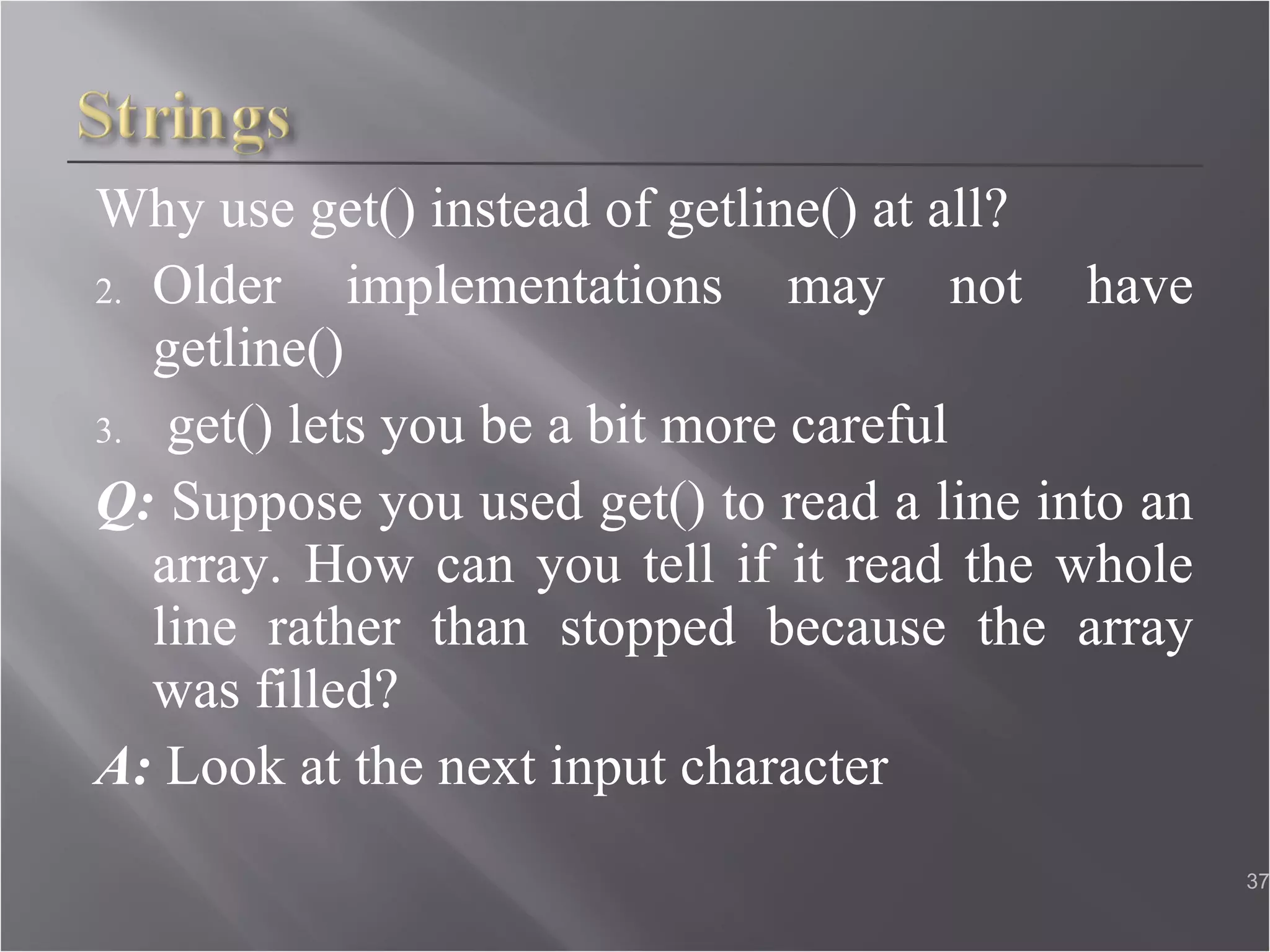 Strings

Why use get() instead of getline() at all?

2. Older implementations may not have getline()

3. get() lets you be a bit more careful

Q: Suppose you used get() to read a line into an array. How can you tell if it read the whole line rather than stopped because the array was filled?

A: Look at the next input character

37